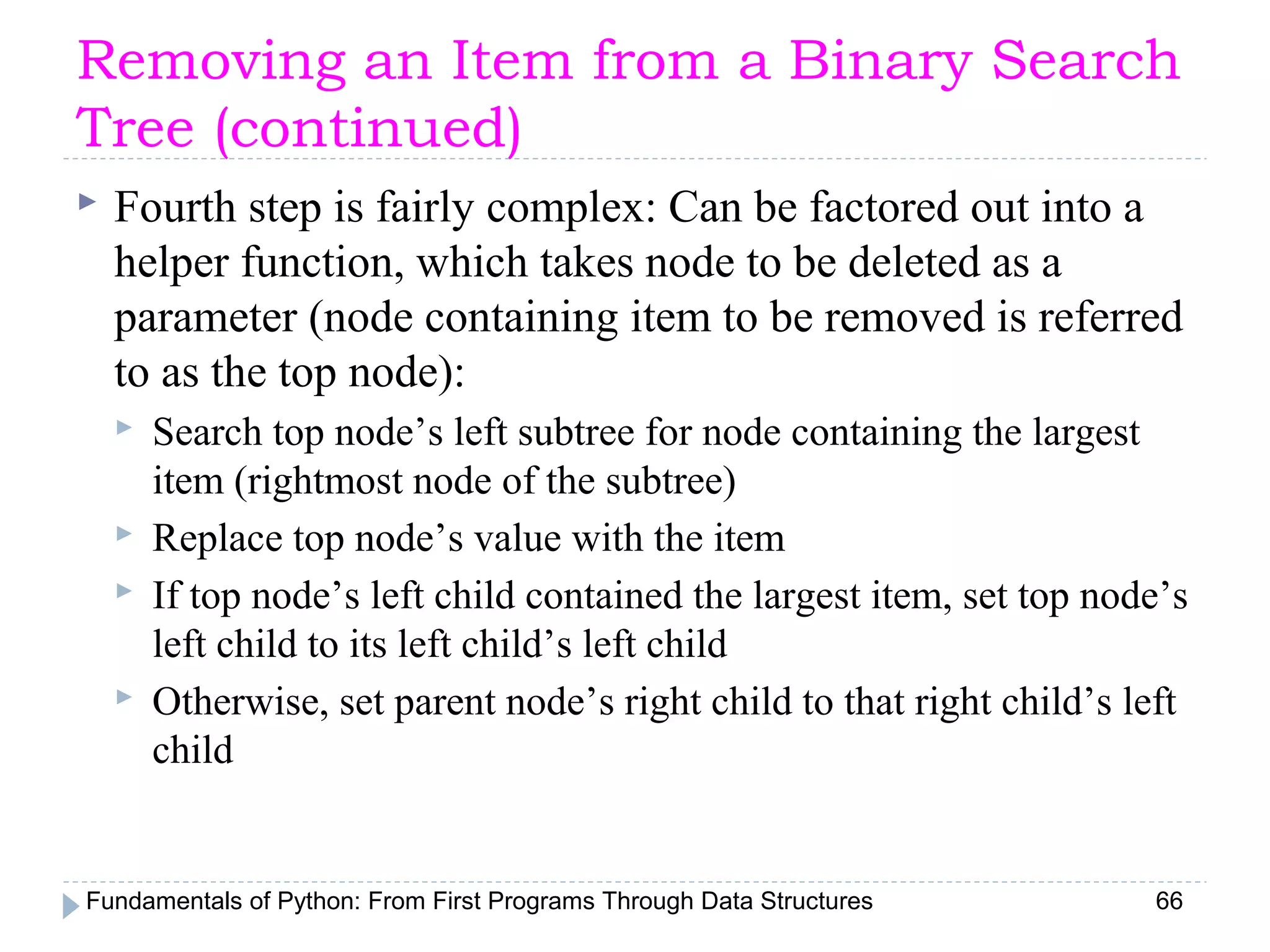 Removing an Item from a Binary Search Tree (continued)

Fourth step is fairly complex: Can be factored out into a helper function, which takes node to be deleted as a parameter (node containing item to be removed is referred to as the top node):

Search top node’s left subtree for node containing the largest item (rightmost node of the subtree)

Replace top node’s value with the item

If top node’s left child contained the largest item, set top node’s left child to its left child’s left child

Otherwise, set parent node’s right child to that right child’s left child

Fundamentals of Python: From First Programs Through Data Structures 66